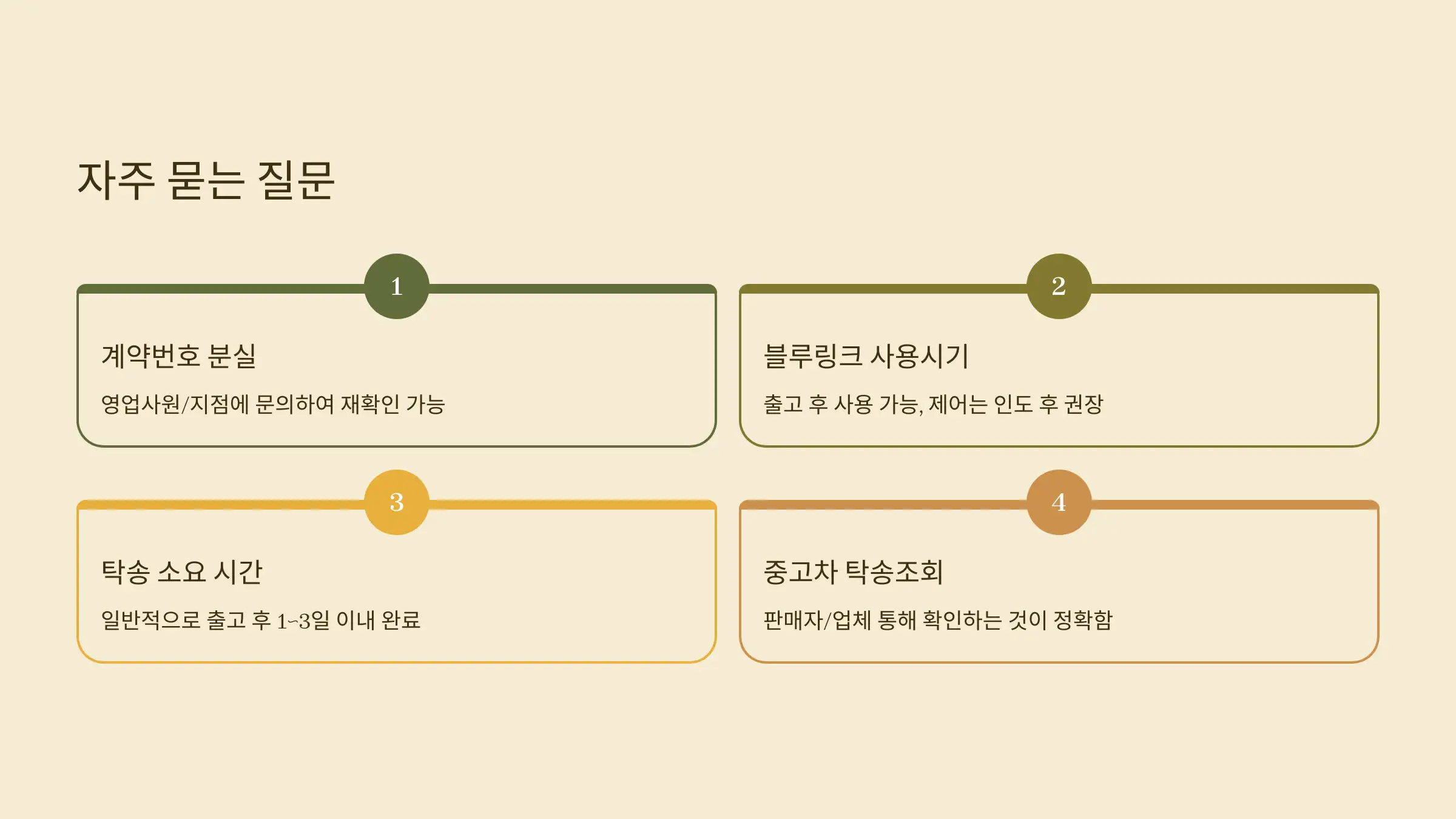 자주 묻는 질문

1

계약번호 분실

영업사원/지점에 문의하여 재확인 가능

2

블루링크 사용시기

출고 후 사용 가능, 제어는 인도 후 권장

3

탁송 소요 시간

일반적으로 출고 후 1~3일 이내 완료

4

중고차 탁송조회

판매자/업체 통해 확인하는 것이 정확함